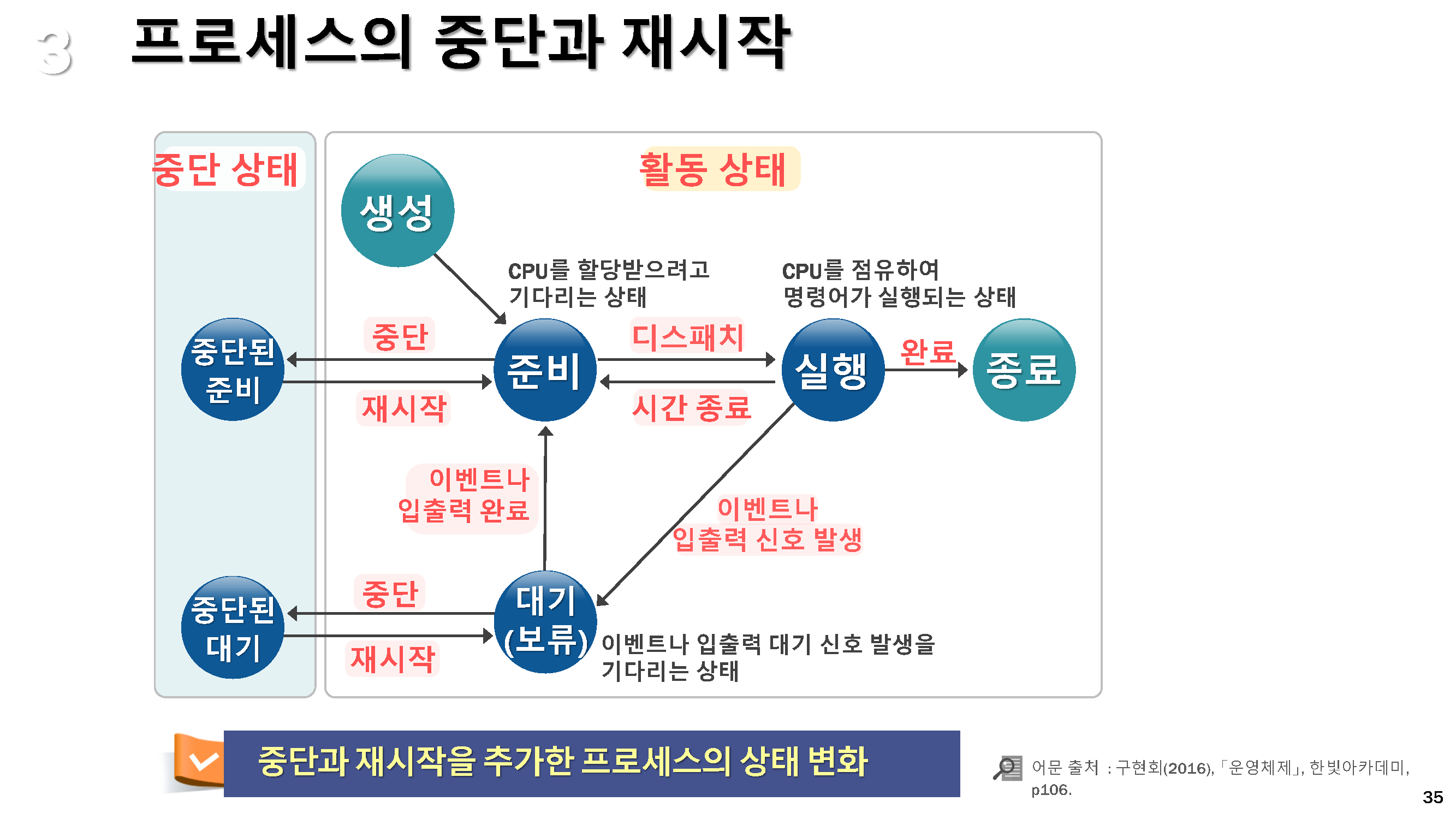 3 프로세스의 중단과 재시작

중단 상태

활동 상태

생성

CPU를 할당받으려고 기다리는 상태

CPU를 점유하여 명령어가 실행되는 상태

중단된 준비

중단

재시작

준비

디스패치

시간 종료

실행

완료

종료

이벤트나 입출력 완료

이벤트나 입출력 신호 발생

중단된 대기

중단

재시작

대기 (보류)

이벤트나 입출력 대기 신호 발생을 기다리는 상태

중단과 재시작을 추가한 프로세스의 상태 변화

어문 출처 : 구현회(2016), 「운영체제」, 한빛아카데미, p106.

35